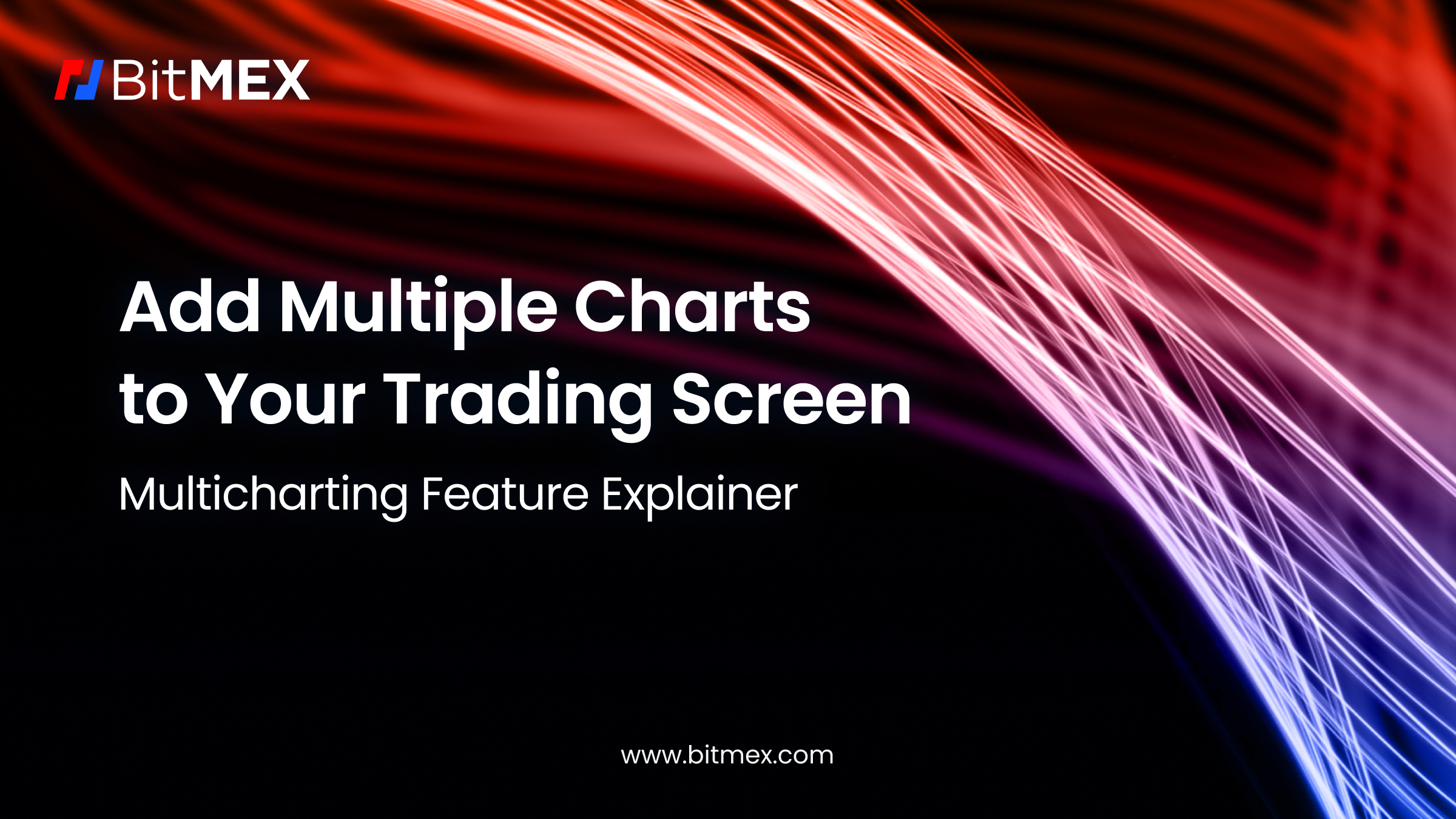 BitMEX

Add Multiple Charts to Your Trading Screen

Multicharting Feature Explainer

www.bitmex.com